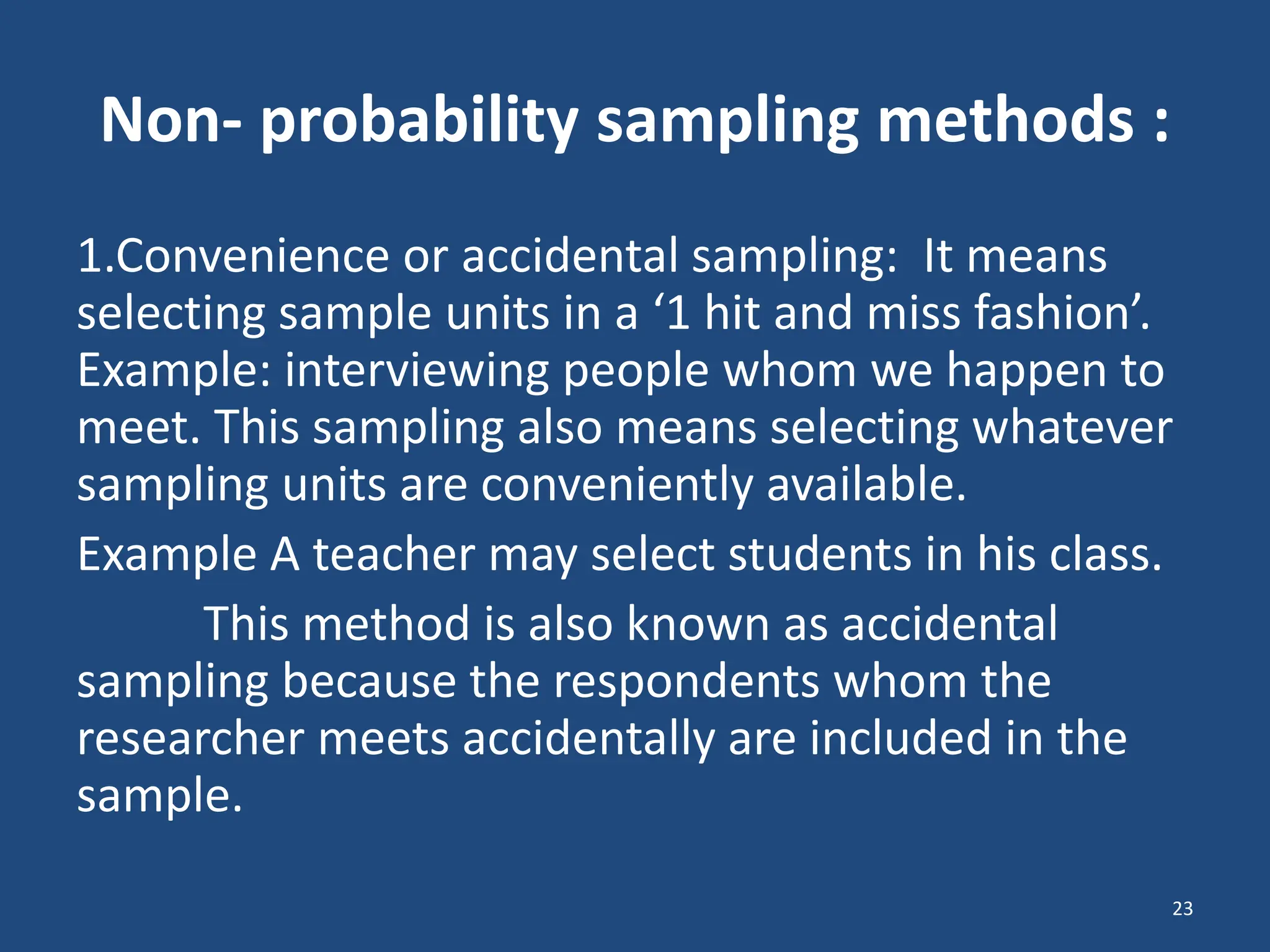 Non- probability sampling methods :

1.Convenience or accidental sampling: It means selecting sample units in a ‘1 hit and miss fashion’. Example: interviewing people whom we happen to meet. This sampling also means selecting whatever sampling units are conveniently available.

Example A teacher may select students in his class.

This method is also known as accidental sampling because the respondents whom the researcher meets accidentally are included in the sample.

23